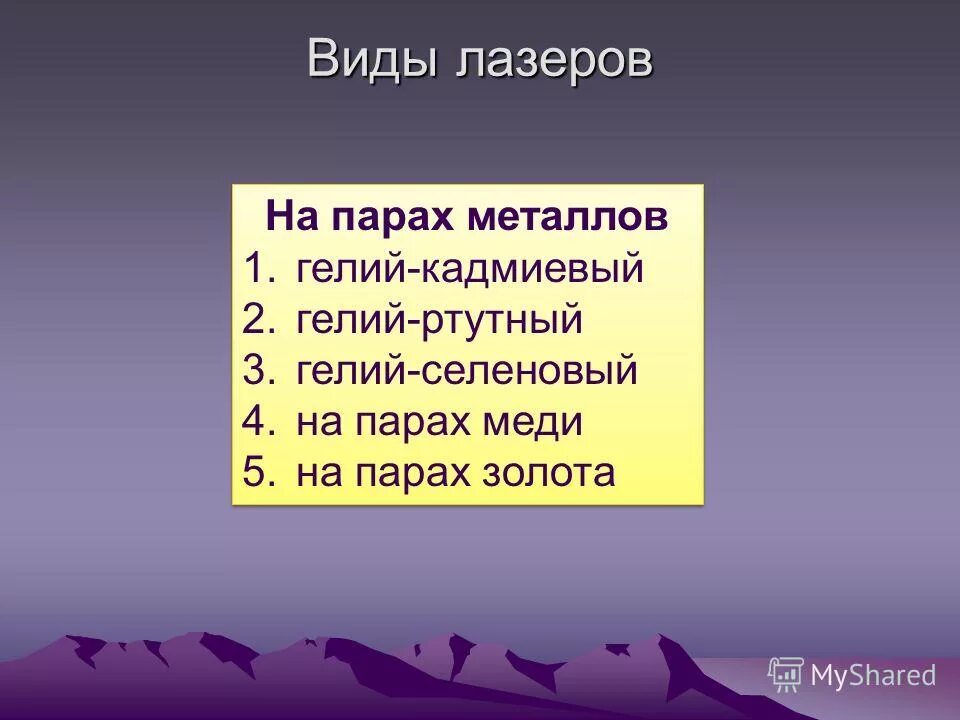 Виды лазеров

На парах металлов
1. гелий-кадмиевый
2. гелий-ртутный
3. гелий-селеновый
4. на парах меди
5. на парах золота

MyShared